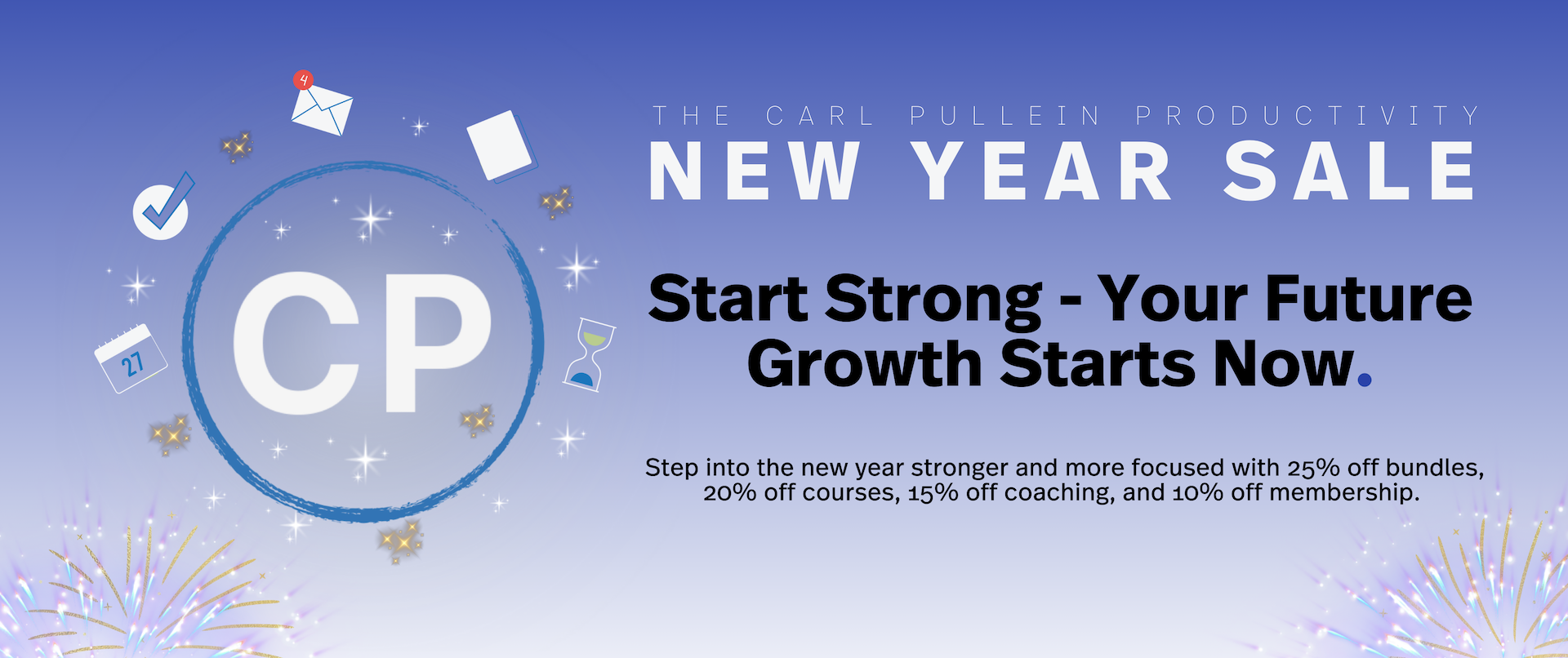 4

27

CP

THE CARL PULLEIN PRODUCTIVITY
NEW YEAR SALE

Start Strong - Your Future Growth Starts Now.

Step into the new year stronger and more focused with 25% off bundles, 20% off courses, 15% off coaching, and 10% off membership.